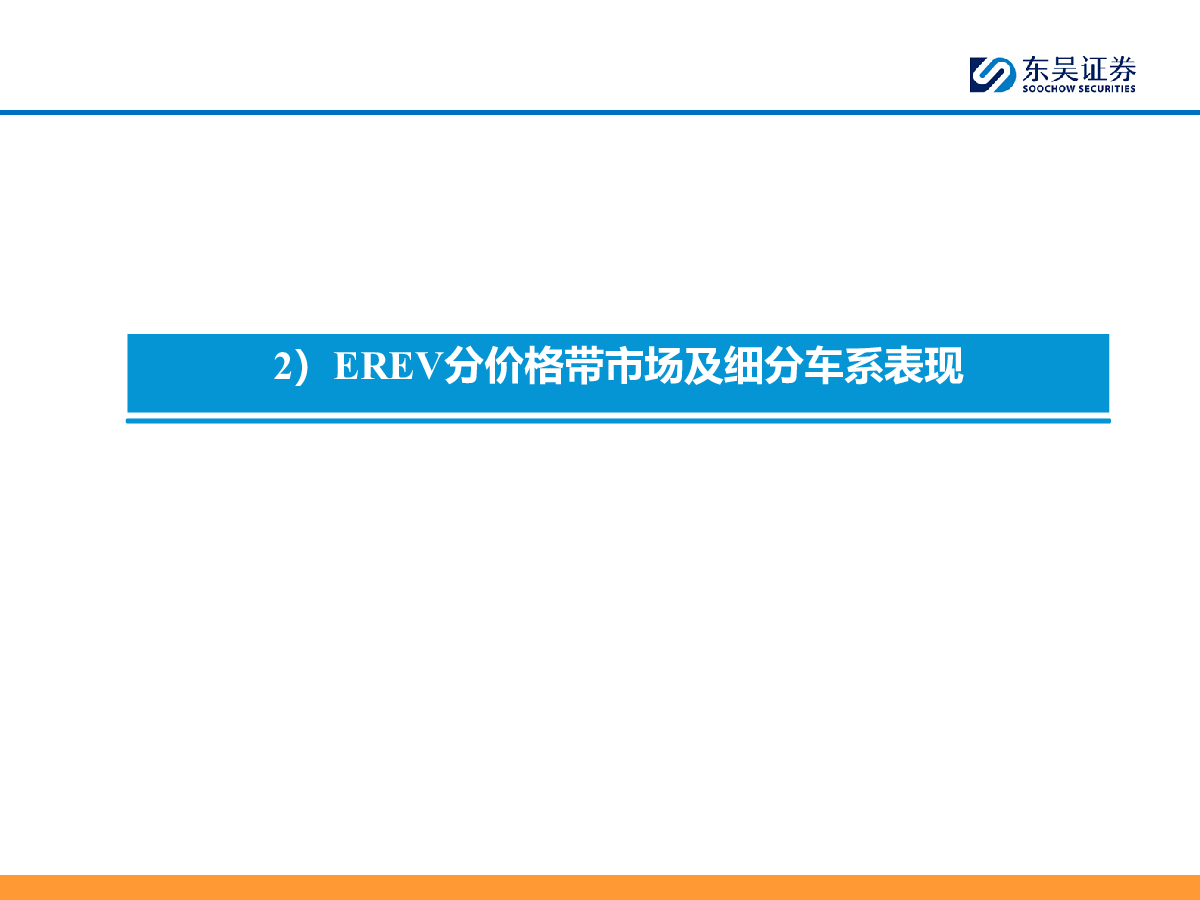 东吴证券
SOOCHOW SECURITIES

2）EREV分价格带市场及细分车系表现